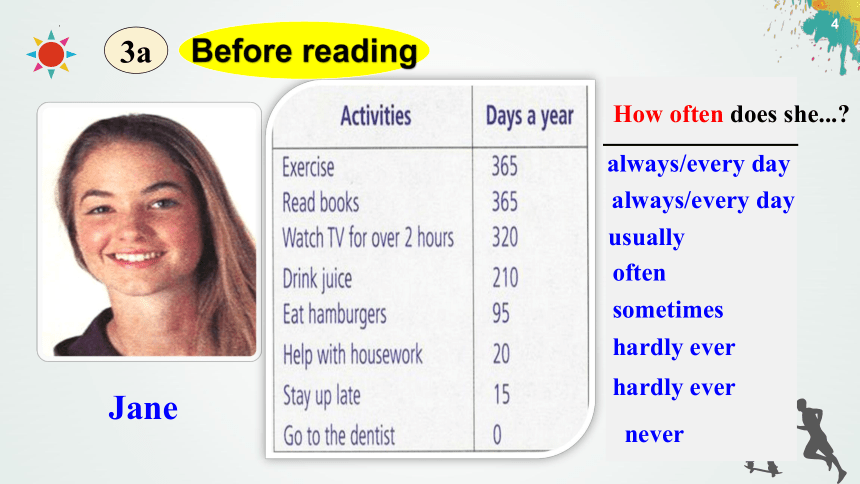 4

3a Before reading

Jane

| Activities | Days a year | How often does she...? |
|---|---|---|
| Exercise | 365 | always/every day |
| Read books | 365 | always/every day |
| Watch TV for over 2 hours | 320 | usually |
| Drink juice | 210 | often |
| Eat hamburgers | 95 | sometimes |
| Help with housework | 20 | hardly ever |
| Stay up late | 15 | hardly ever |
| Go to the dentist | 0 | never |